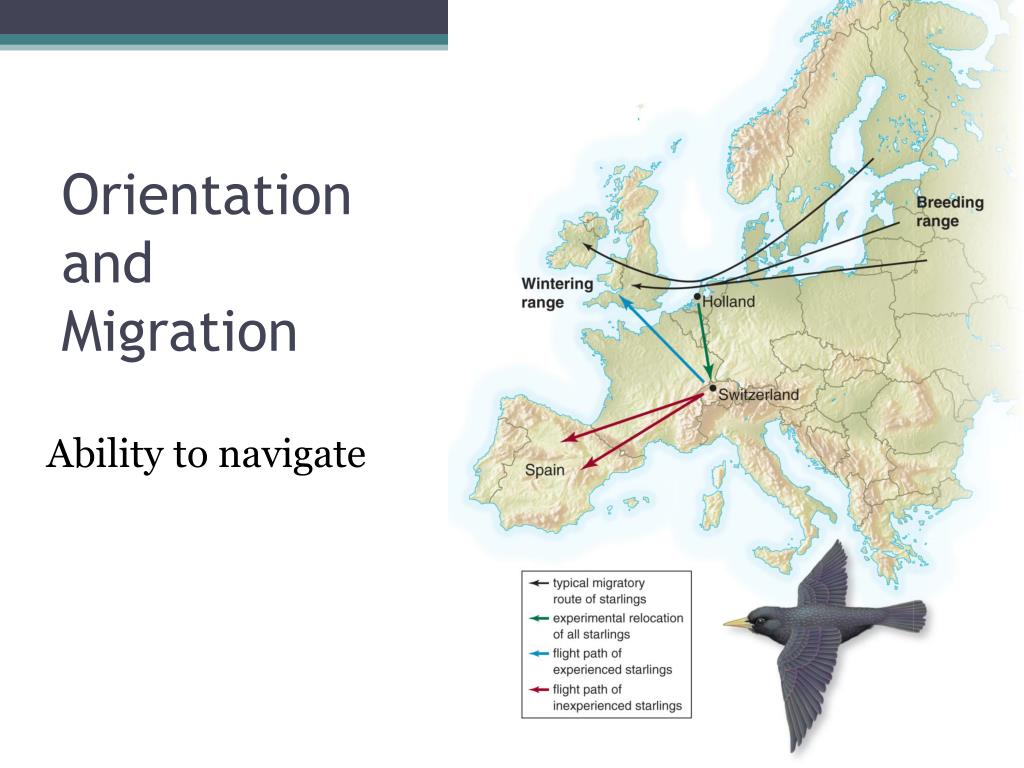 Orientation and Migration

Ability to navigate

Breeding range

Wintering range

Holland

Switzerland

Spain

typical migratory route of starlings
experimental relocation of all starlings
flight path of experienced starlings
flight path of inexperienced starlings